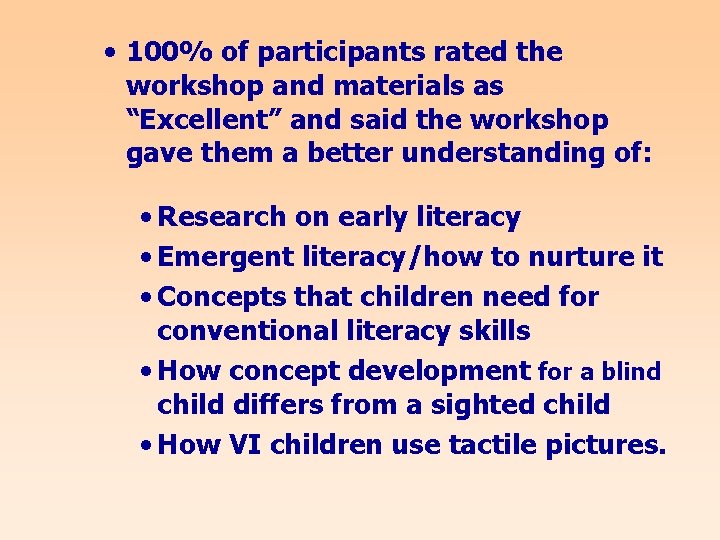 • 100% of participants rated the workshop and materials as “Excellent” and said the workshop gave them a better understanding of:

• Research on early literacy
• Emergent literacy/how to nurture it
• Concepts that children need for conventional literacy skills
• How concept development for a blind child differs from a sighted child
• How VI children use tactile pictures.